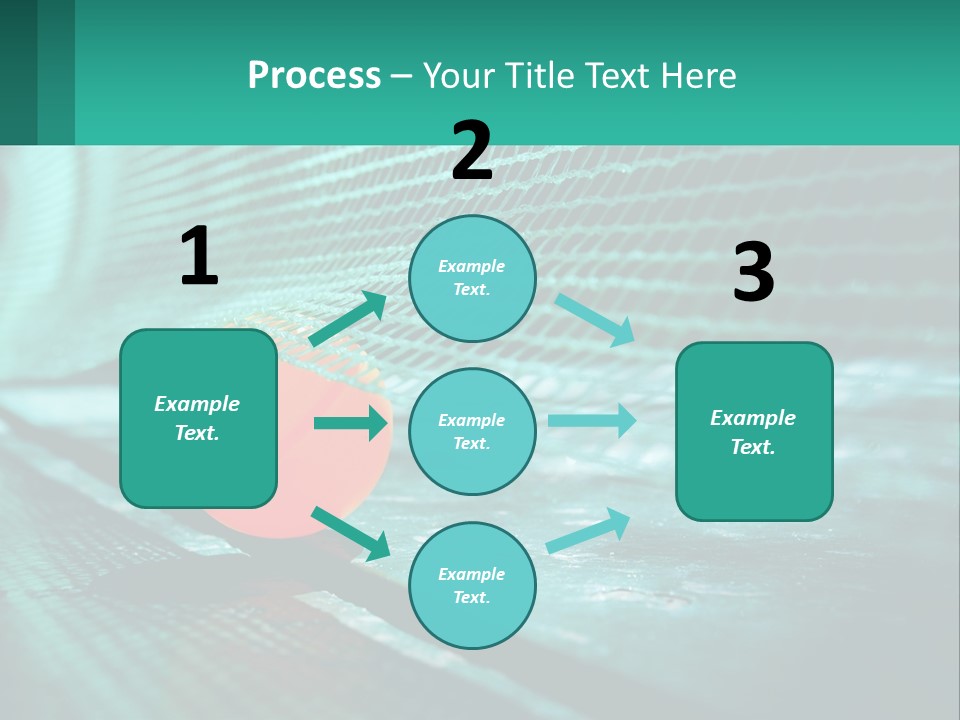 Process – Your Title Text Here

1

Example Text.

2

Example Text.

Example Text.

Example Text.

3

Example Text.